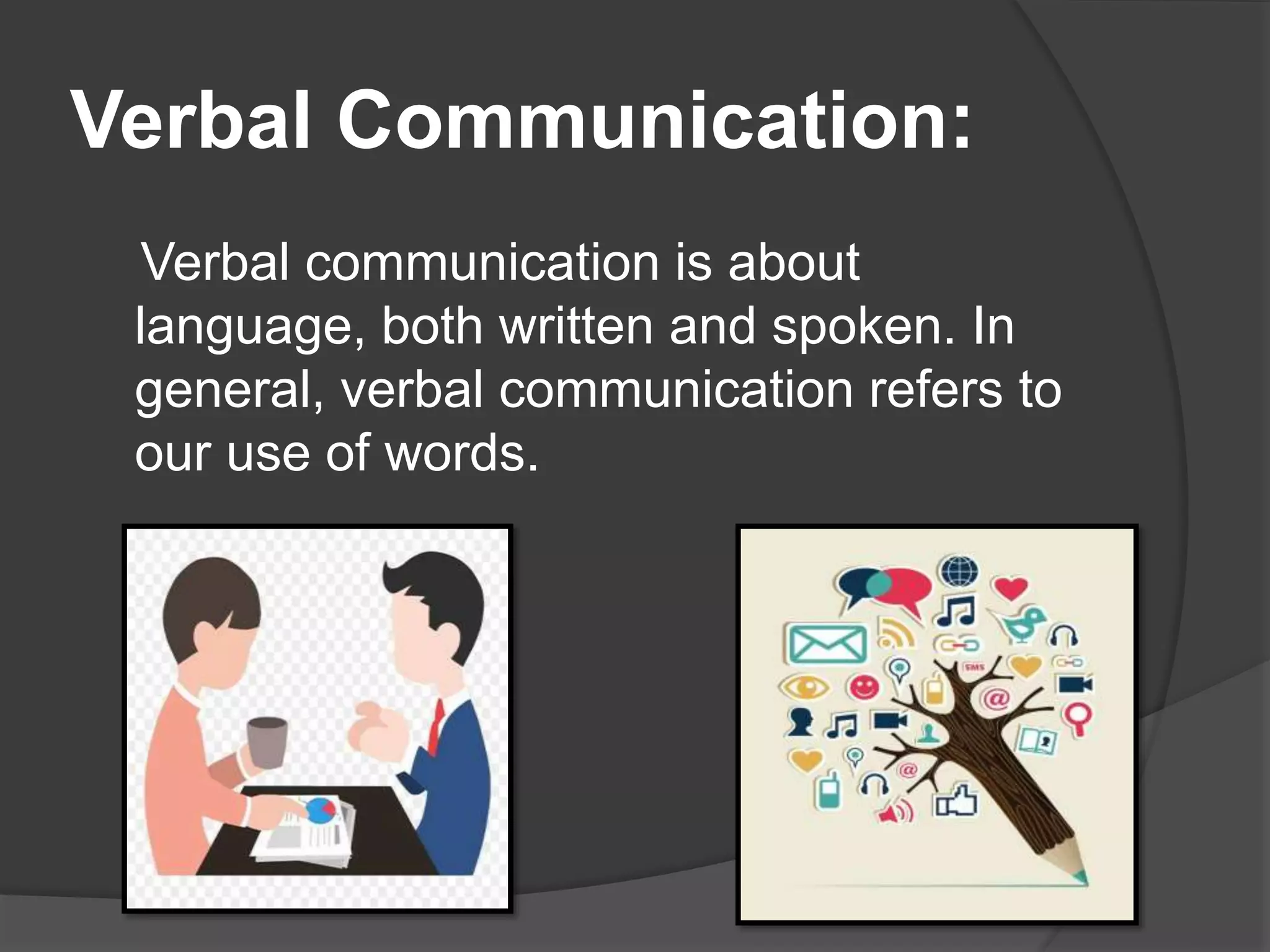 Verbal Communication:

Verbal communication is about language, both written and spoken. In general, verbal communication refers to our use of words.

SMS

@

@